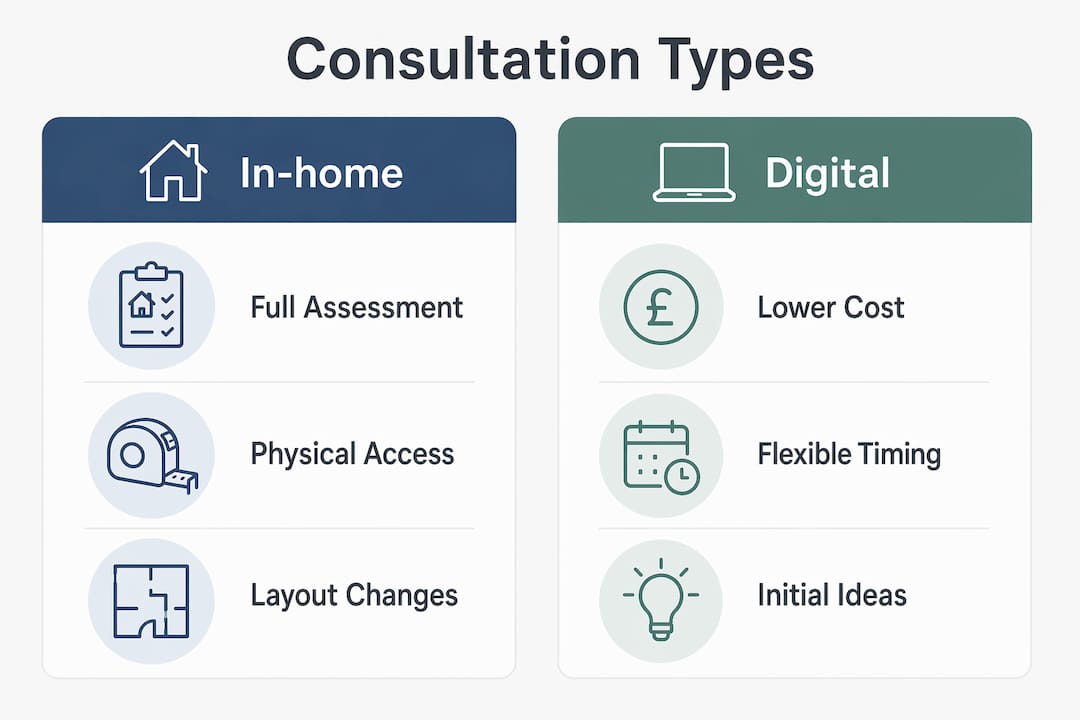 Consultation Types

In-home

Full Assessment

Physical Access

Layout Changes

Digital

£

Lower Cost

Flexible Timing

Initial Ideas